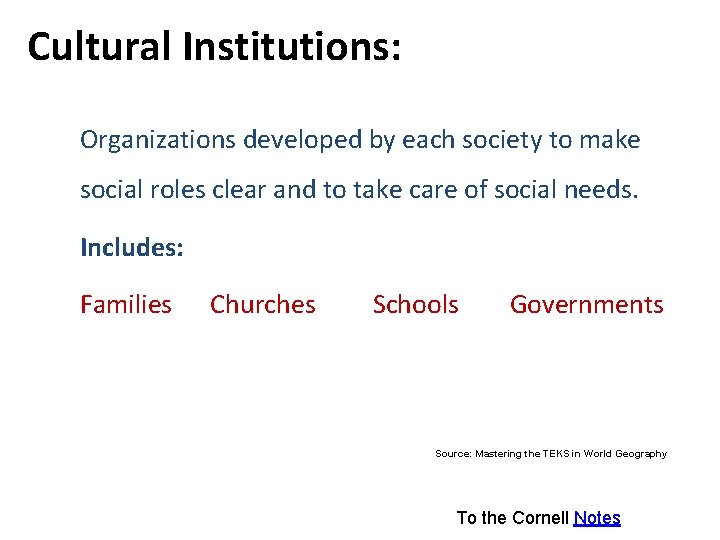 Cultural Institutions:

Organizations developed by each society to make social roles clear and to take care of social needs.

Includes:

Families Churches Schools Governments

Source: Mastering the TEKS in World Geography

To the Cornell Notes